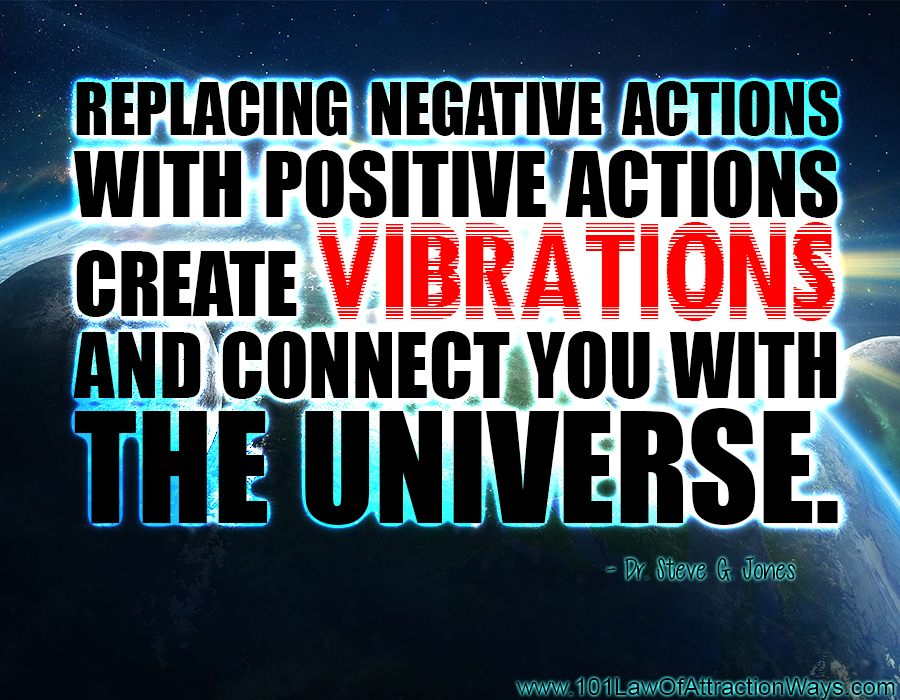 REPLACING NEGATIVE ACTIONS WITH POSITIVE ACTIONS CREATE VIBRATIONS AND CONNECT YOU WITH THE UNIVERSE.

- Dr. Steve G. Jones

www.101LawOfAttractionWays.com